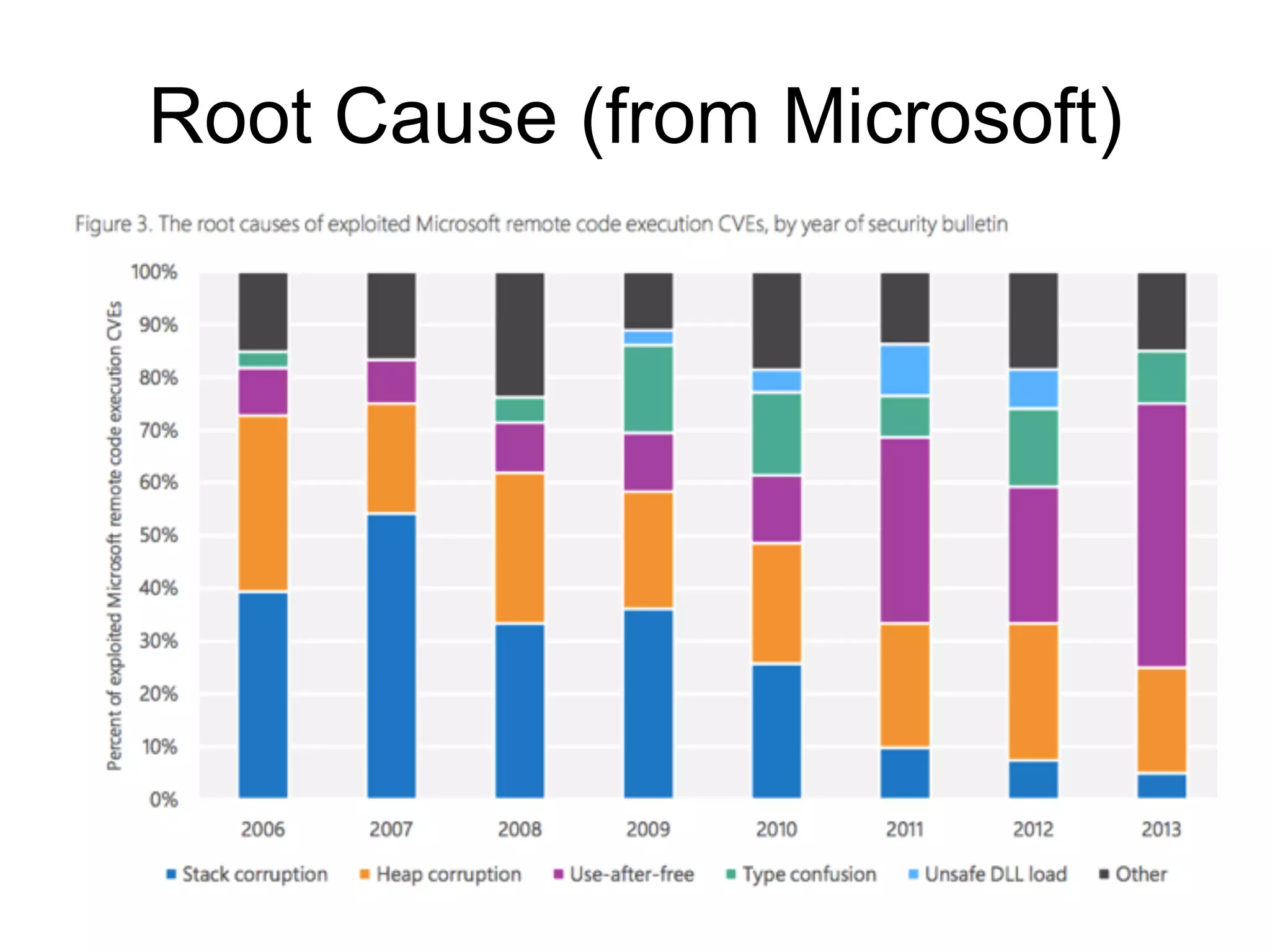 Root Cause (from Microsoft)

Figure 3. The root causes of exploited Microsoft remote code execution CVEs, by year of security bulletin

Percent of exploited Microsoft remote code execution CVEs

100%
90%
80%
70%
60%
50%
40%
30%
20%
10%
0%

2006 2007 2008 2009 2010 2011 2012 2013

Stack corruption
Heap corruption
Use-after-free
Type confusion
Unsafe DLL load
Other